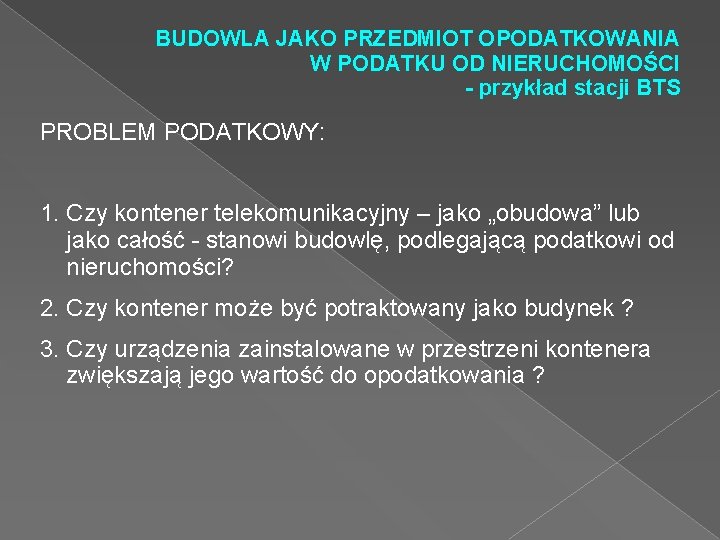 BUDOWLA JAKO PRZEDMIOT OPODATKOWANIA
W PODATKU OD NIERUCHOMOŚCI
- przykład stacji BTS

PROBLEM PODATKOWY:

1. Czy kontener telekomunikacyjny – jako „obudowa” lub jako całość - stanowi budowlę, podlegającą podatkowi od nieruchomości?

2. Czy kontener może być potraktowany jako budynek ?

3. Czy urządzenia zainstalowane w przestrzeni kontenera zwiększają jego wartość do opodatkowania ?